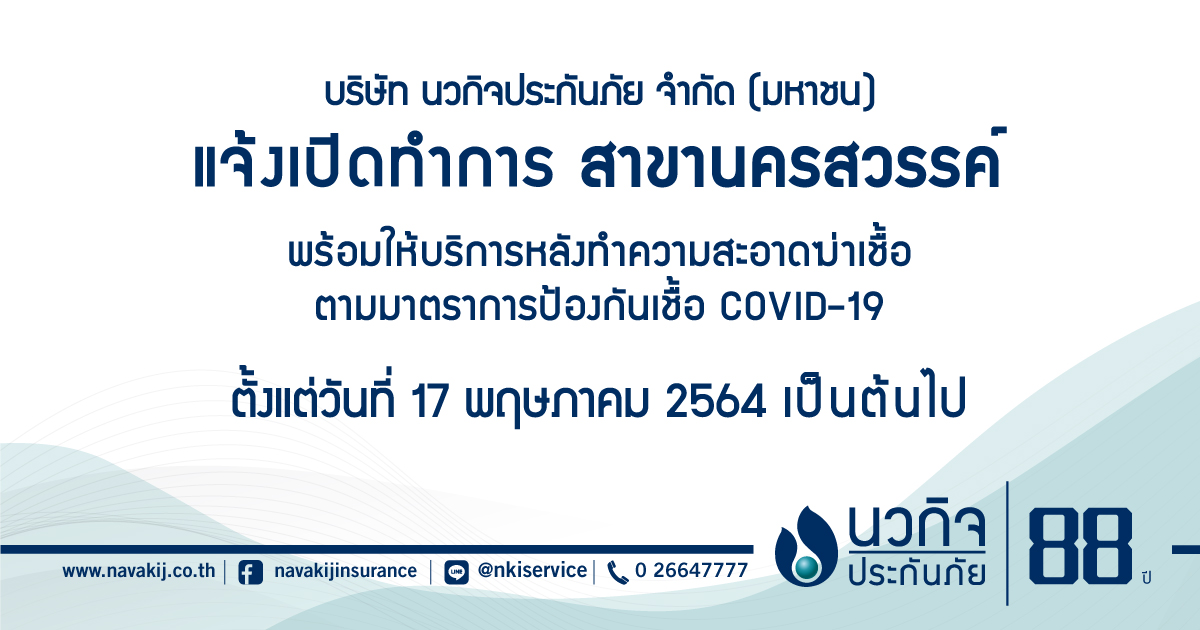 บริษัท นวกิจประกันภัย จำกัด (มหาชน)
แจ้งเปิดทำการ สาขานครสวรรค์

พร้อมให้บริการหลังทำความสะอาดฆ่าเชื้อ
ตามมาตราการป้องกันเชื้อ COVID-19

ตั้งแต่วันที่ 17 พฤษภาคม 2564 เป็นต้นไป

www.navakij.co.th | navakijinsurance | @nkiservice | 0 26647777

นวกิจ ประกันภัย 88 ปี